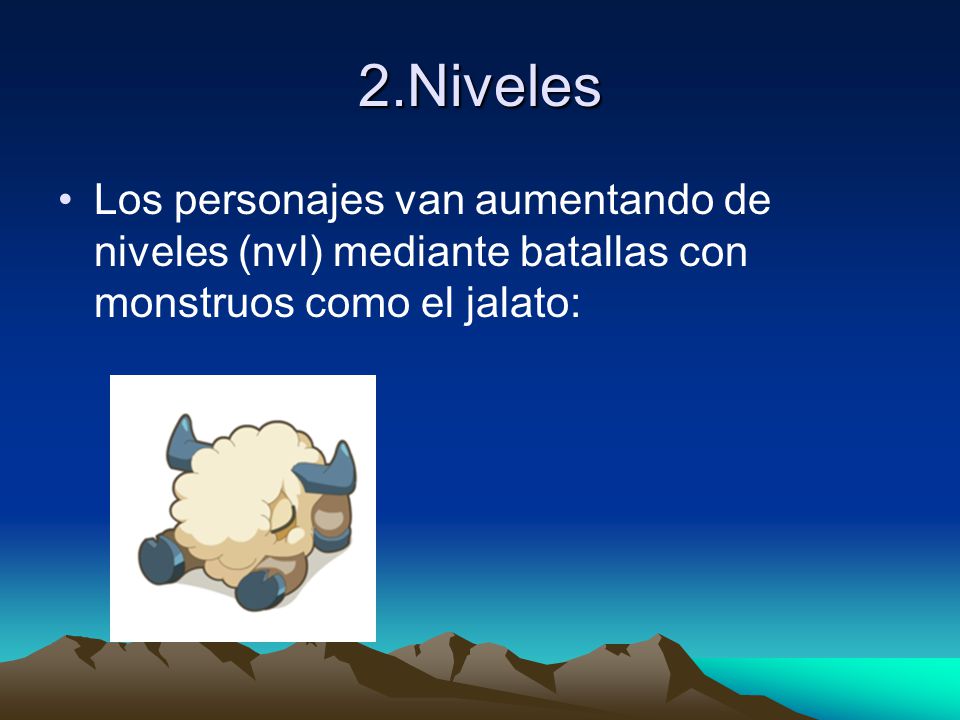 2.Niveles

• Los personajes van aumentando de niveles (nvl) mediante batallas con monstruos como el jalato: